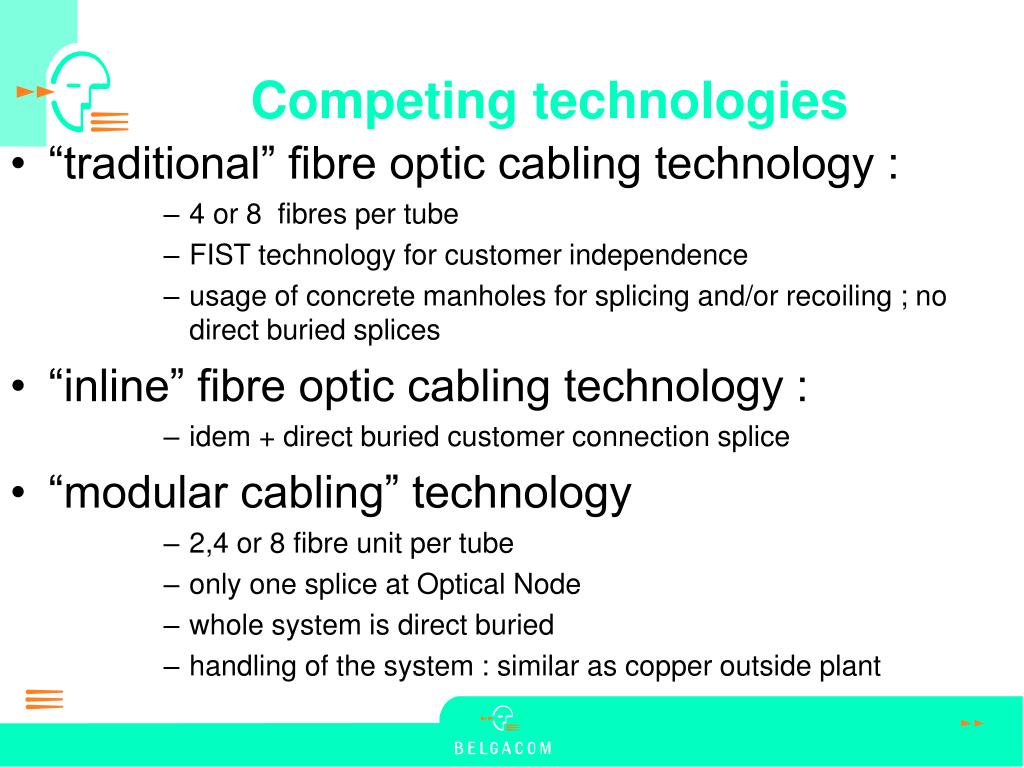 Competing technologies

• “traditional” fibre optic cabling technology :

– 4 or 8 fibres per tube

– FIST technology for customer independence

– usage of concrete manholes for splicing and/or recoiling ; no direct buried splices

• “inline” fibre optic cabling technology :

– idem + direct buried customer connection splice

• “modular cabling” technology

– 2,4 or 8 fibre unit per tube

– only one splice at Optical Node

– whole system is direct buried

– handling of the system : similar as copper outside plant

BELGACOM